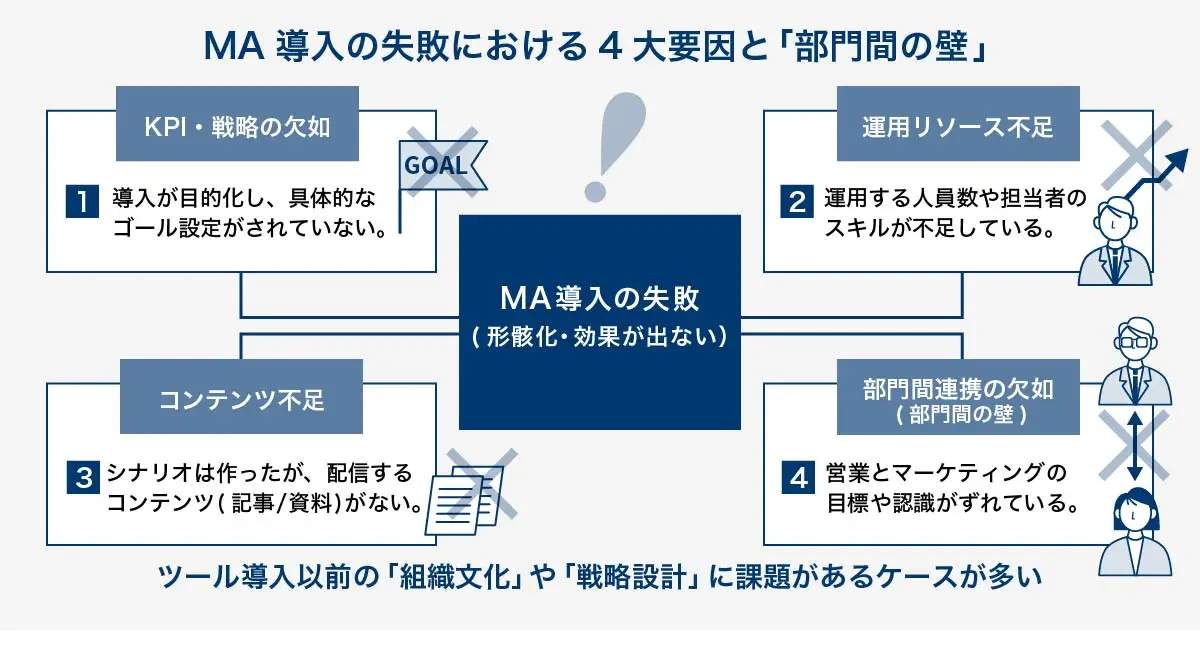 MA 導入の失敗における 4 大要因と「部門間の壁」

KPI・戦略の欠如

GOAL

1 導入が目的化し、具体的なゴール設定がされていない。

運用リソース不足

2 運用する人員数や担当者のスキルが不足している。

MA導入の失敗
( 形骸化・効果が出ない)

コンテンツ不足

3 シナリオは作ったが、配信するコンテンツ( 記事/資料)がない。

部門間連携の欠如
( 部門間の壁 )

4 営業とマーケティングの目標や認識がずれている。

ツール導入以前の「組織文化」や「戦略設計」に課題があるケースが多い